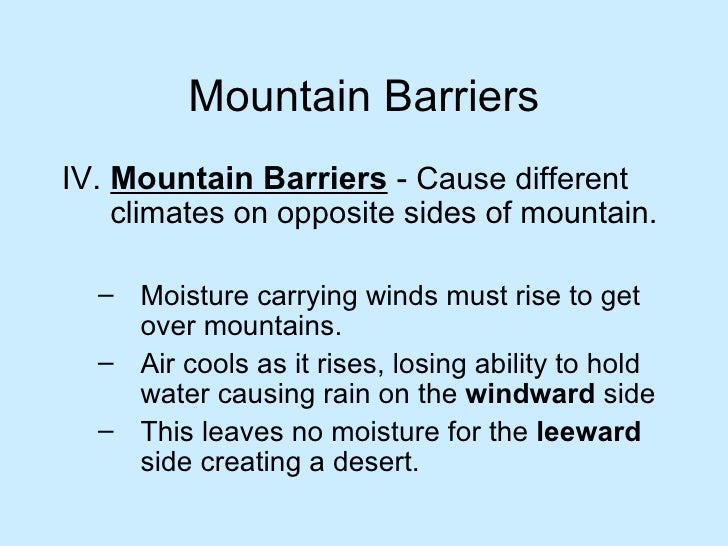 Mountain Barriers

IV. Mountain Barriers - Cause different climates on opposite sides of mountain.

– Moisture carrying winds must rise to get over mountains.
– Air cools as it rises, losing ability to hold water causing rain on the windward side
– This leaves no moisture for the leeward side creating a desert.